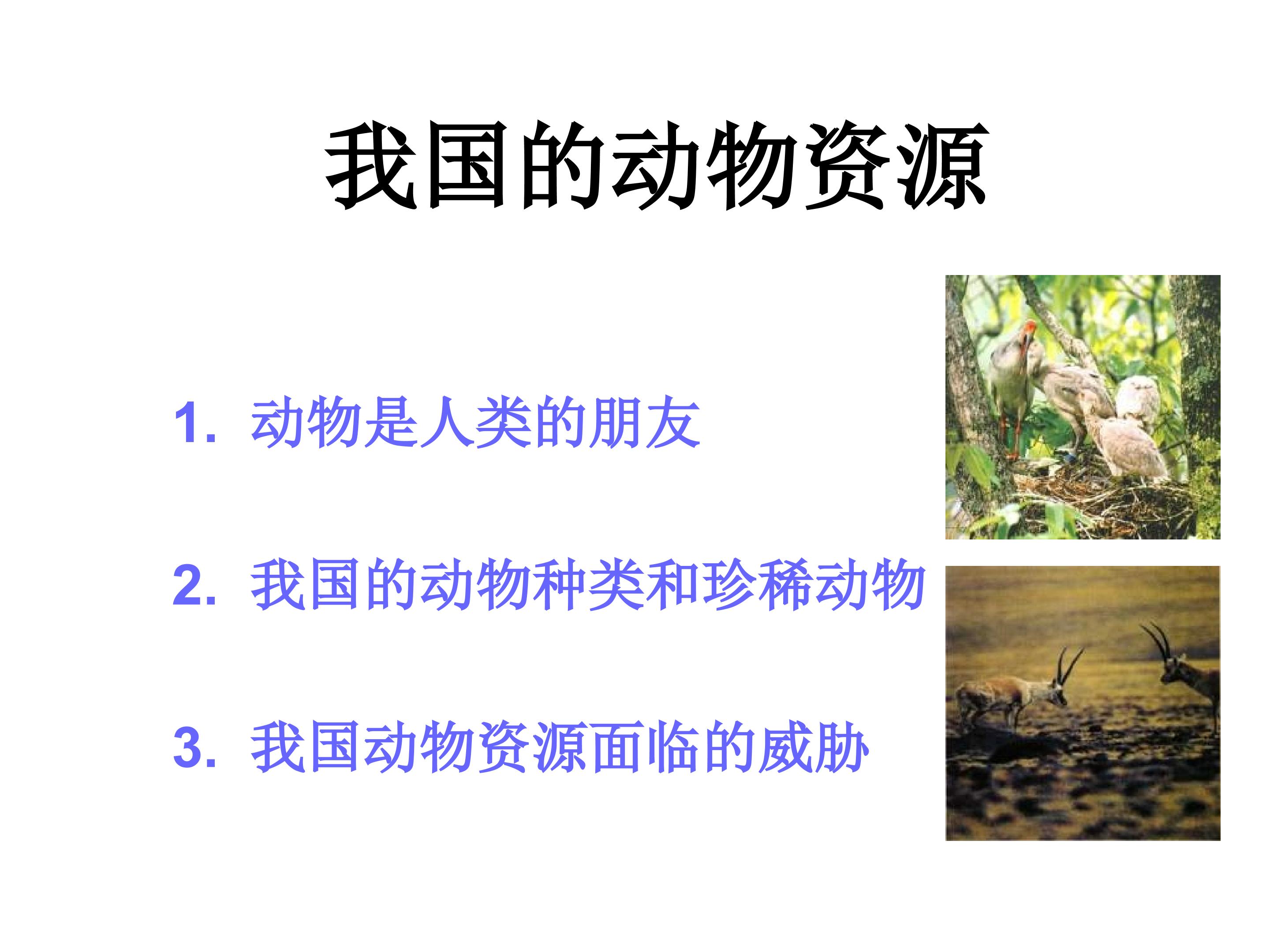 我国的动物资源

1. 动物是人类的朋友

2. 我国的动物种类和珍稀动物

3. 我国动物资源面临的威胁